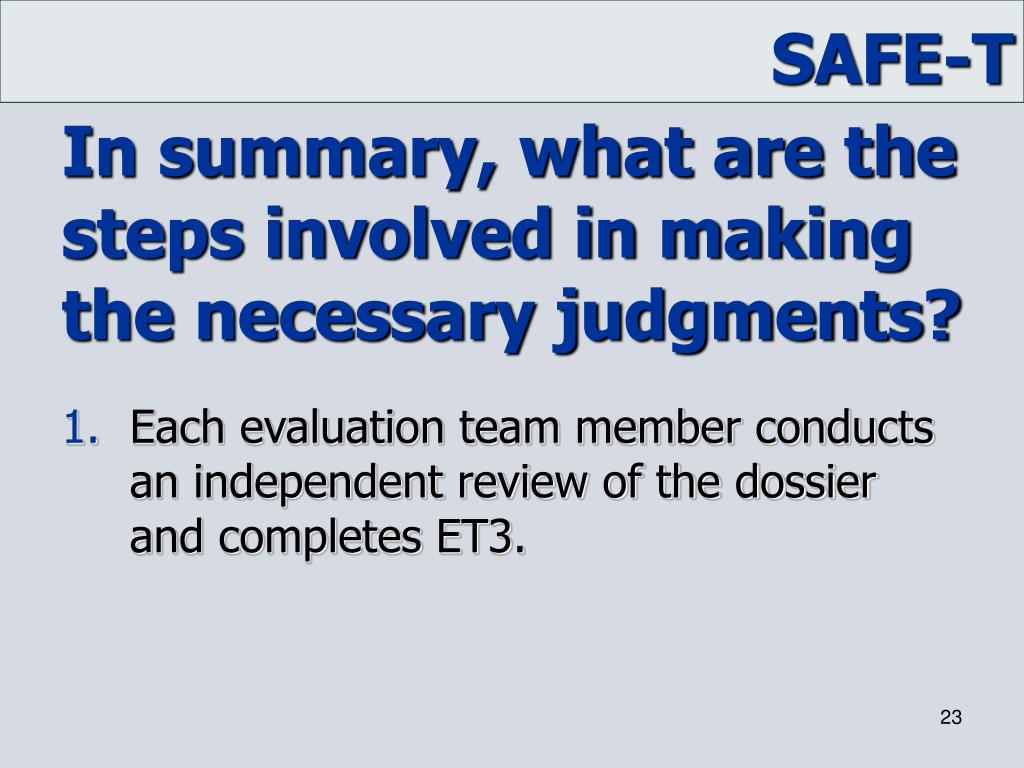 SAFE-T

In summary, what are the steps involved in making the necessary judgments?

1. Each evaluation team member conducts an independent review of the dossier and completes ET3.

23